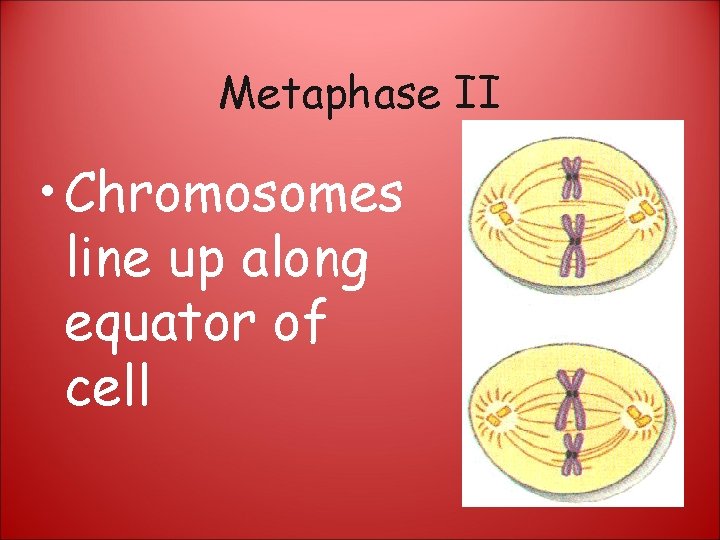 Metaphase II

• Chromosomes line up along equator of cell